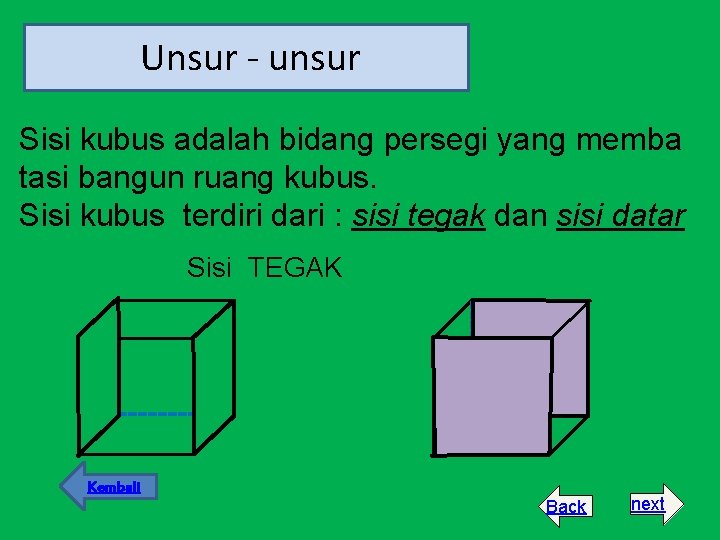 Unsur - unsur

Sisi kubus adalah bidang persegi yang memba tasi bangun ruang kubus.
Sisi kubus terdiri dari : sisi tegak dan sisi datar

Sisi TEGAK

Kembali

Back

next